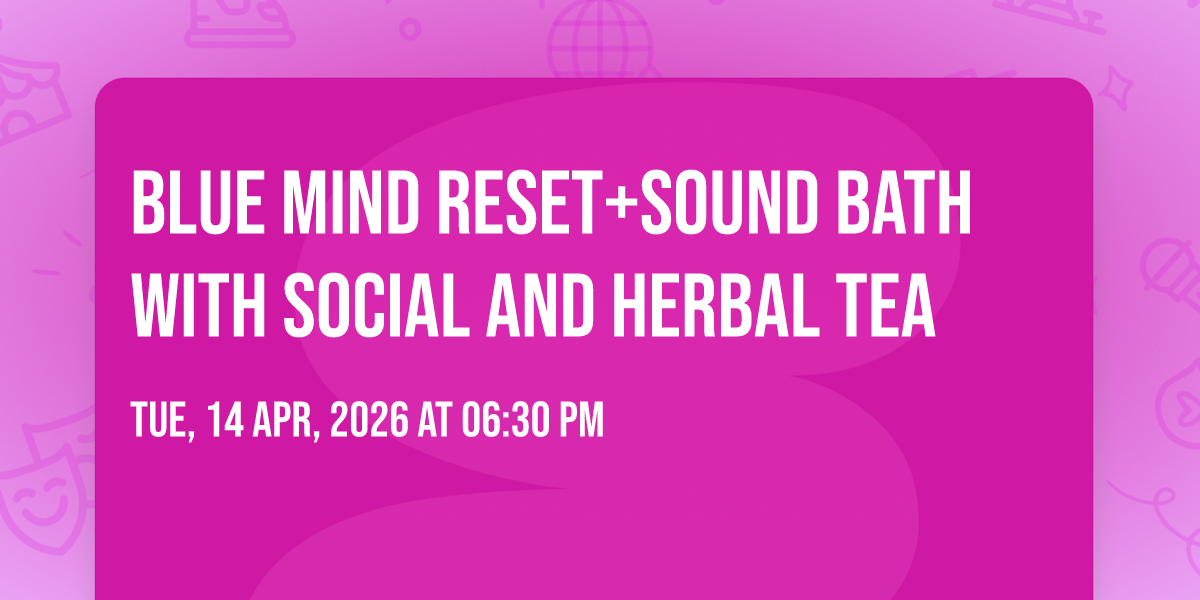 BLUE MIND RESET+SOUND BATH WITH SOCIAL AND HERBAL TEA

TUE, 14 APR, 2026 AT 06:30 PM